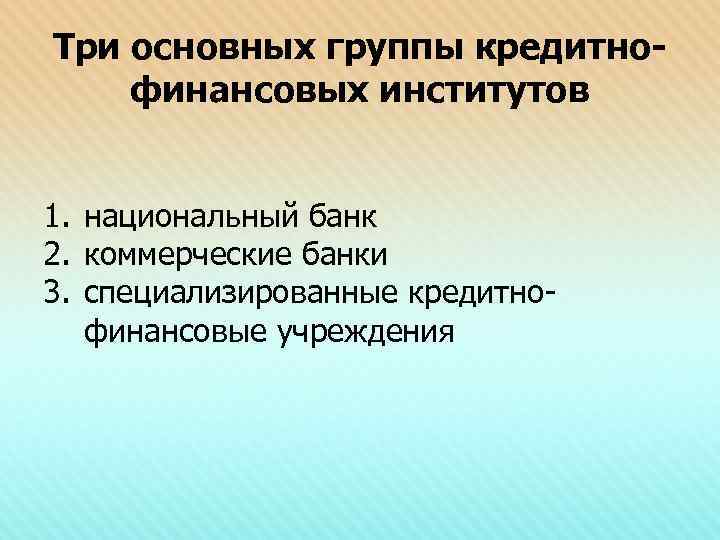 Три основных группы кредитно-финансовых институтов

1. национальный банк
2. коммерческие банки
3. специализированные кредитно-финансовые учреждения